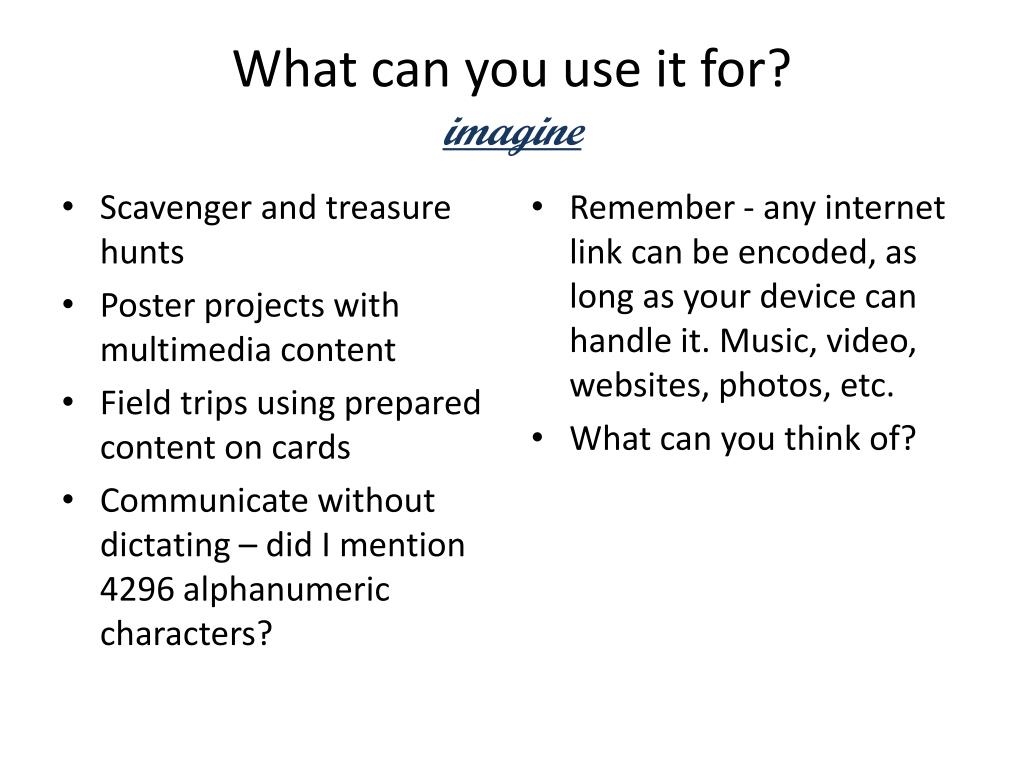 What can you use it for?
imagine

• Scavenger and treasure hunts
• Poster projects with multimedia content
• Field trips using prepared content on cards
• Communicate without dictating – did I mention 4296 alphanumeric characters?

• Remember - any internet link can be encoded, as long as your device can handle it. Music, video, websites, photos, etc.
• What can you think of?